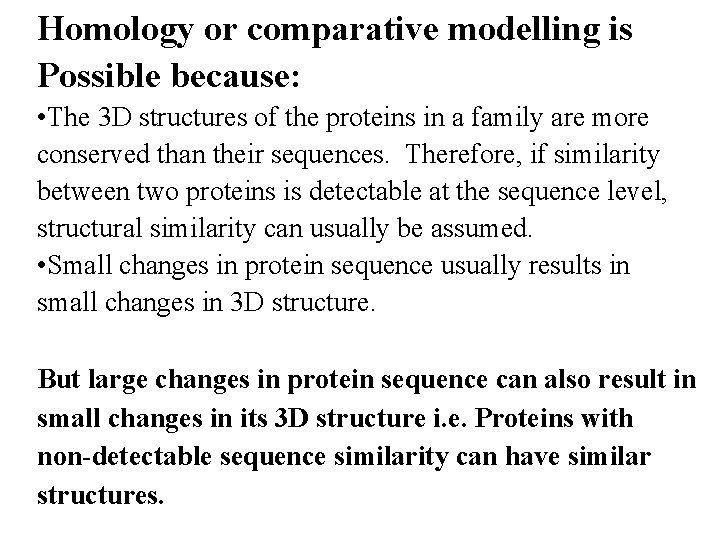 Homology or comparative modelling is Possible because:

•The 3D structures of the proteins in a family are more conserved than their sequences. Therefore, if similarity between two proteins is detectable at the sequence level, structural similarity can usually be assumed.

•Small changes in protein sequence usually results in small changes in 3D structure.

But large changes in protein sequence can also result in small changes in its 3D structure i.e. Proteins with non-detectable sequence similarity can have similar structures.